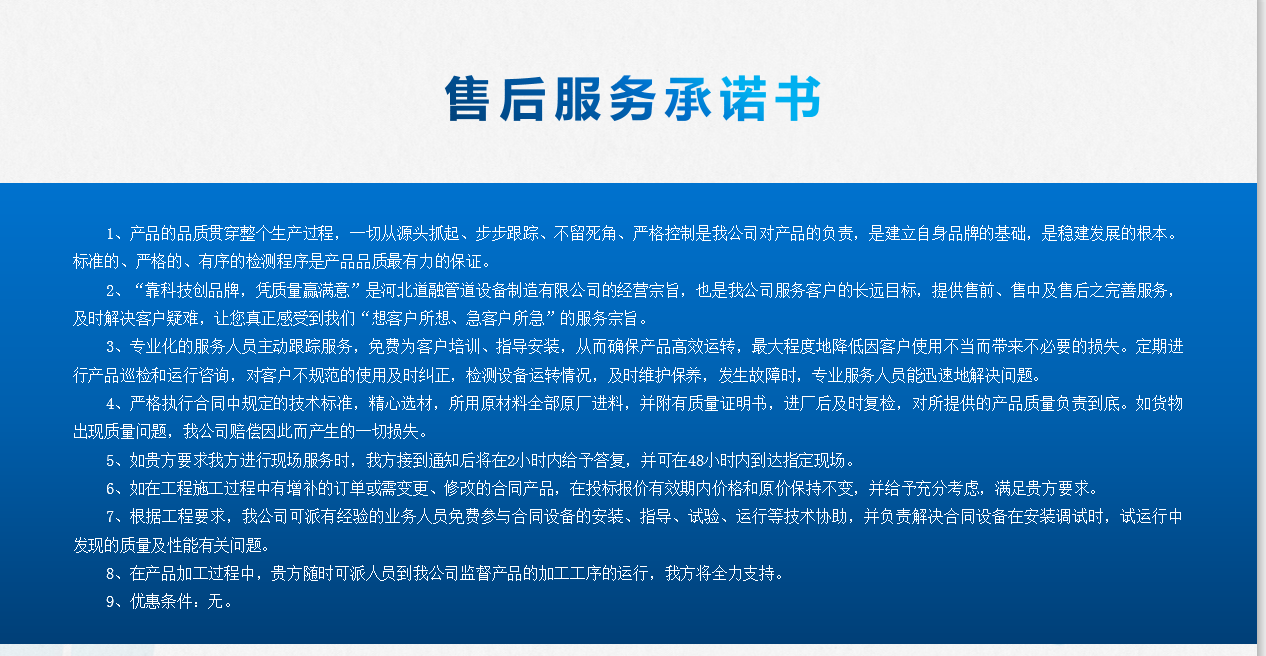 售后服务承诺书

1、产品的品质贯穿整个生产过程，一切从源头抓起、步步跟踪、不留死角、严格控制是我公司对产品的负责，是建立自身品牌的基础，是稳建发展的根本。标准的、严格的、有序的检测程序是产品品质最有力的保证。

2、“靠科技创品牌，凭质量赢满意”是河北道融管道设备制造有限公司的经营宗旨，也是我公司服务客户的长远目标，提供售前、售中及售后之完善服务，及时解决客户疑难，让您真正感受到我们“想客户所想、急客户所急”的服务宗旨。

3、专业化的服务人员主动跟踪服务，免费为客户培训、指导安装，从而确保产品高效运转，最大程度地降低因客户使用不当而带来不必要的损失。定期进行产品巡检和运行咨询，对客户不规范的使用及时纠正，检测设备运转情况，及时维护保养，发生故障时，专业服务人员能迅速地解决问题。

4、严格执行合同中规定的技术标准，精心选材，所用原材料全部原厂进料，并附有质量证明书，进厂后及时复检，对所提供的产品质量负责到底。如货物出现质量问题，我公司赔偿因此而产生的一切损失。

5、如贵方要求我方进行现场服务时，我方接到通知后将在2小时内给予答复，并可在48小时内到达指定现场。

6、如在工程施工过程中有增补的订单或需变更、修改的合同产品，在投标报价有效期内价格和原价保持不变，并给予充分考虑，满足贵方要求。

7、根据工程要求，我公司可派有经验的业务人员免费参与合同设备的安装、指导、试验、运行等技术协助，并负责解决合同设备在安装调试时，试运行中发现的质量及性能有关问题。

8、在产品加工过程中，贵方随时可派人员到我公司监督产品的加工工序的运行，我方将全力支持。

9、优惠条件：无。